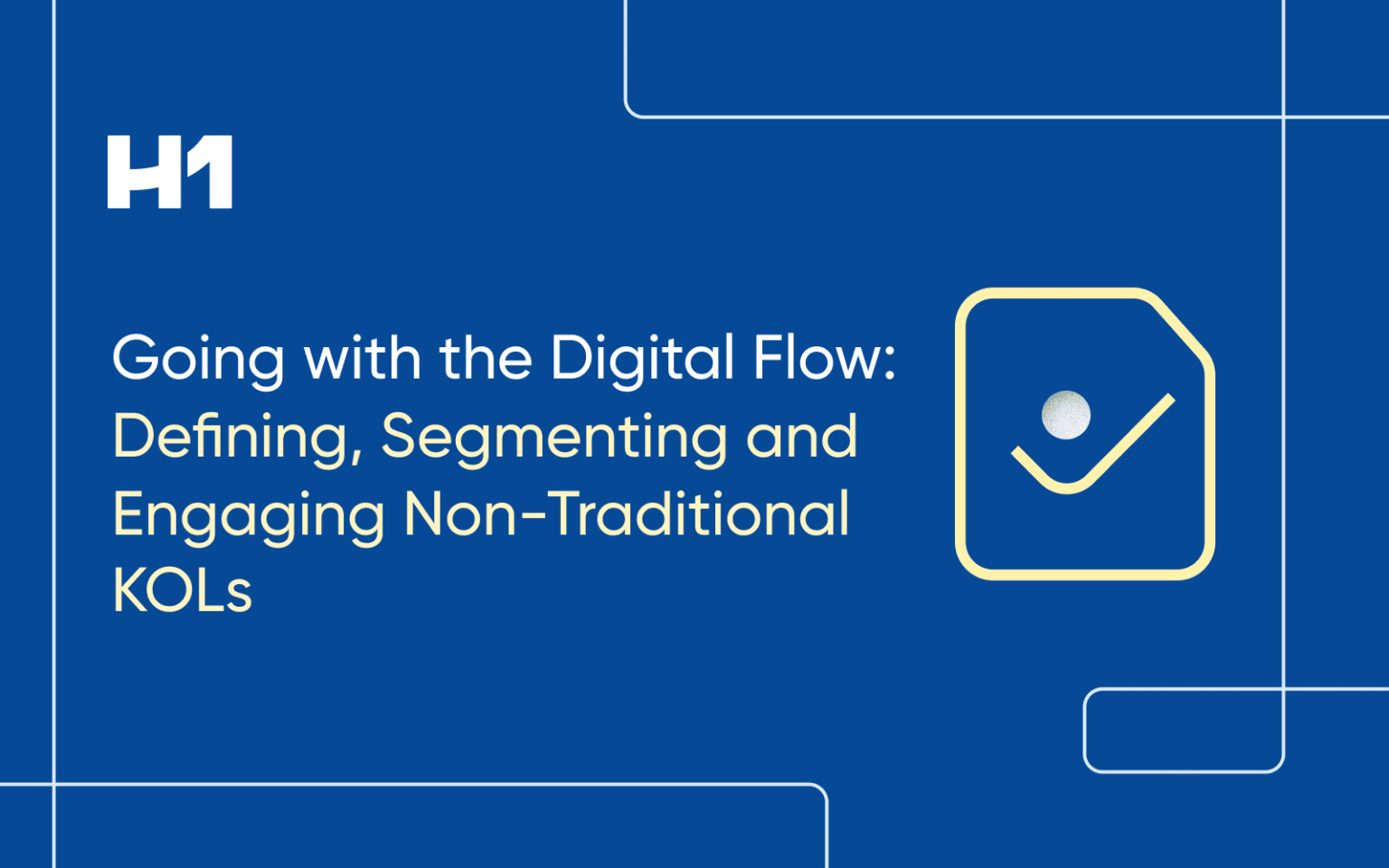 H1

Going with the Digital Flow: Defining, Segmenting and Engaging Non-Traditional KOLs